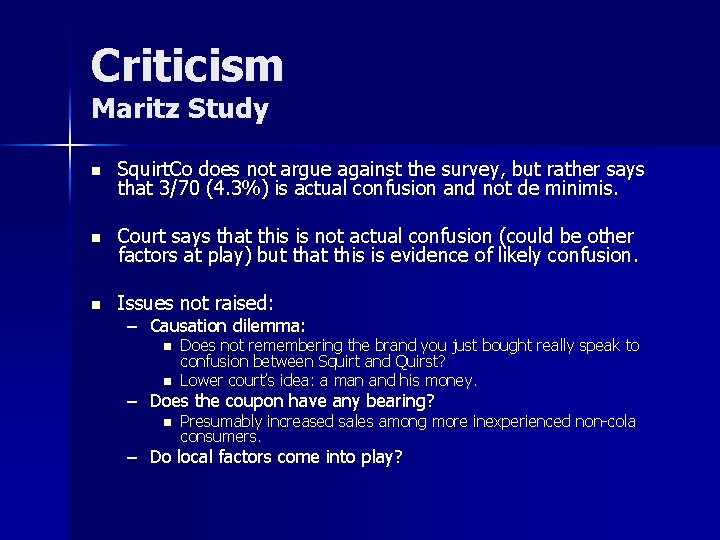 Criticism
Maritz Study

- SquirtCo does not argue against the survey, but rather says that 3/70 (4.3%) is actual confusion and not de minimis.

- Court says that this is not actual confusion (could be other factors at play) but that this is evidence of likely confusion.

- Issues not raised:
  – Causation dilemma:
    - Does not remembering the brand you just bought really speak to confusion between Squirt and Quirst?
    - Lower court's idea: a man and his money.
  – Does the coupon have any bearing?
    - Presumably increased sales among more inexperienced non-cola consumers.
  – Do local factors come into play?